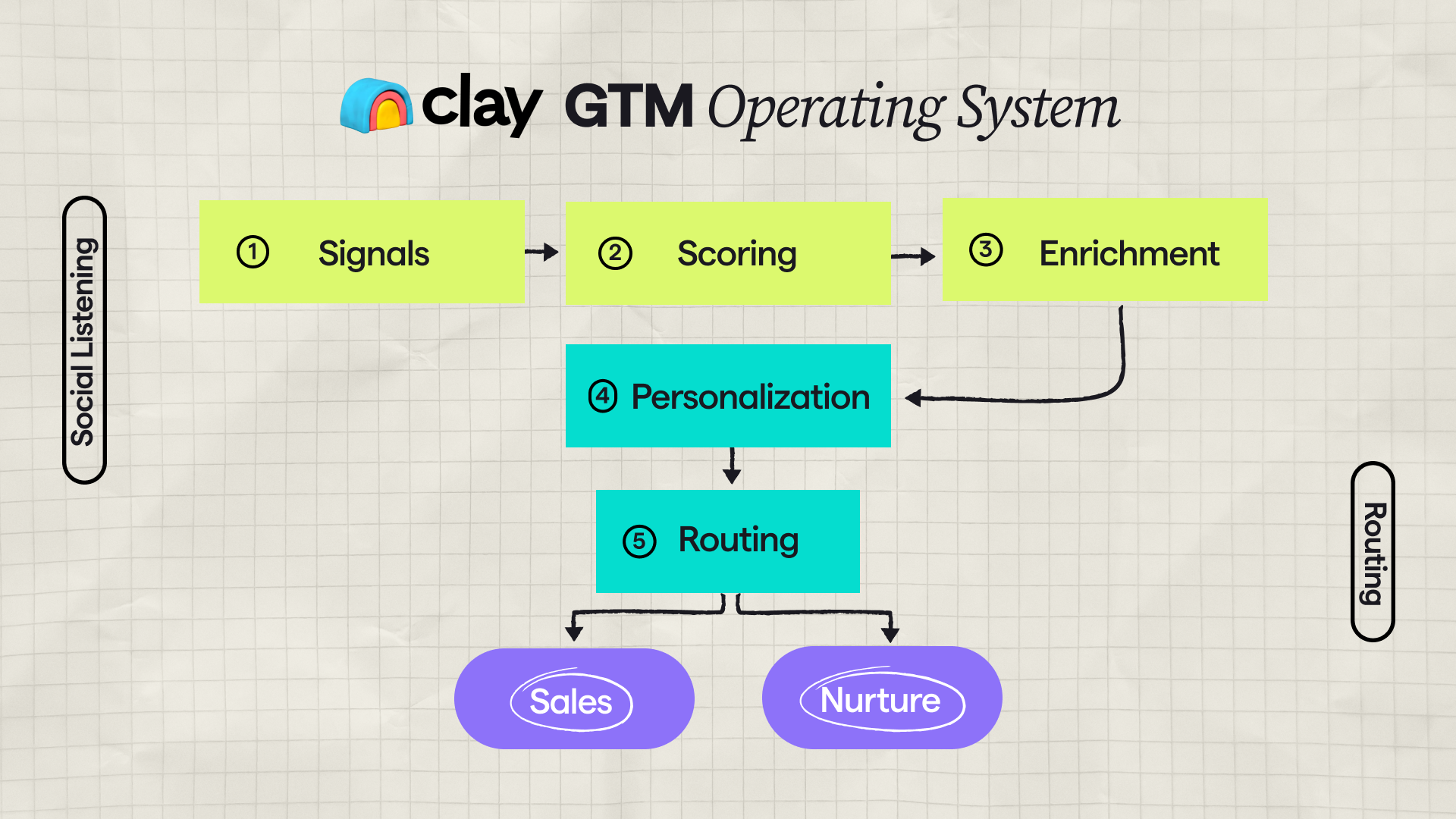 clay GTM Operating System

Social Listening

① Signals

② Scoring

③ Enrichment

④ Personalization

⑤ Routing

Sales

Nurture

Routing